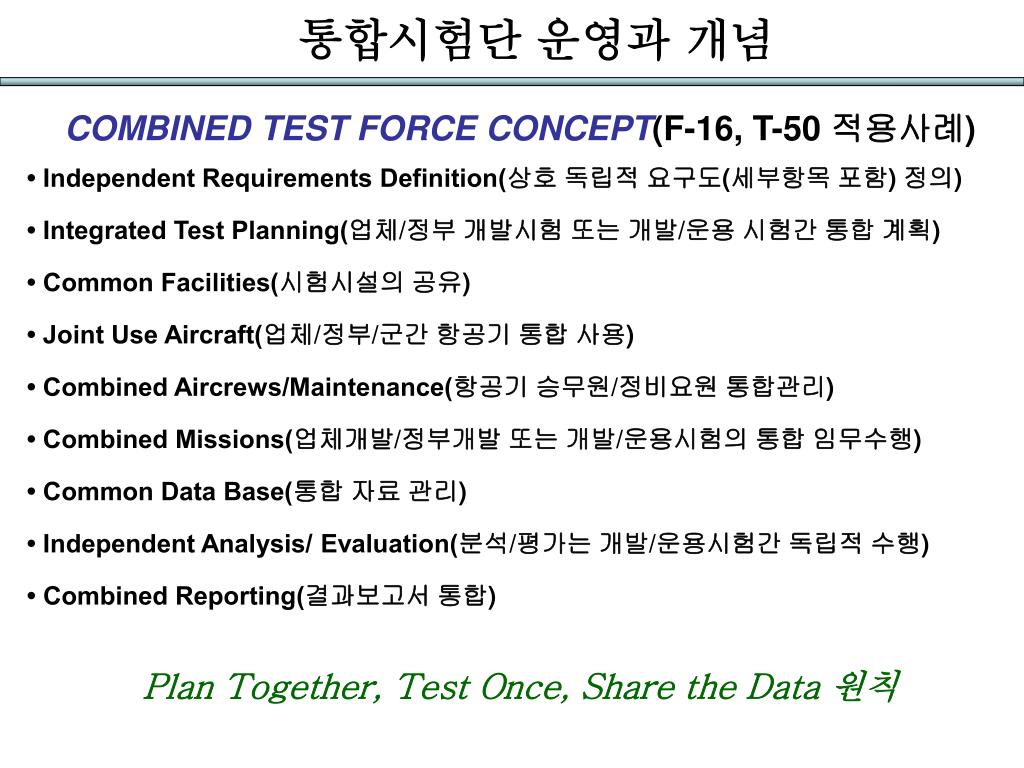 통합시험단 운영과 개념

COMBINED TEST FORCE CONCEPT(F-16, T-50 적용사례)

• Independent Requirements Definition(상호 독립적 요구도(세부항목 포함) 정의)

• Integrated Test Planning(업체/정부 개발시험 또는 개발/운용 시험간 통합 계획)

• Common Facilities(시험시설의 공유)

• Joint Use Aircraft(업체/정부/군간 항공기 통합 사용)

• Combined Aircrews/Maintenance(항공기 승무원/정비요원 통합관리)

• Combined Missions(업체개발/정부개발 또는 개발/운용시험의 통합 임무수행)

• Common Data Base(통합 자료 관리)

• Independent Analysis/ Evaluation(분석/평가는 개발/운용시험간 독립적 수행)

• Combined Reporting(결과보고서 통합)

Plan Together, Test Once, Share the Data 원칙